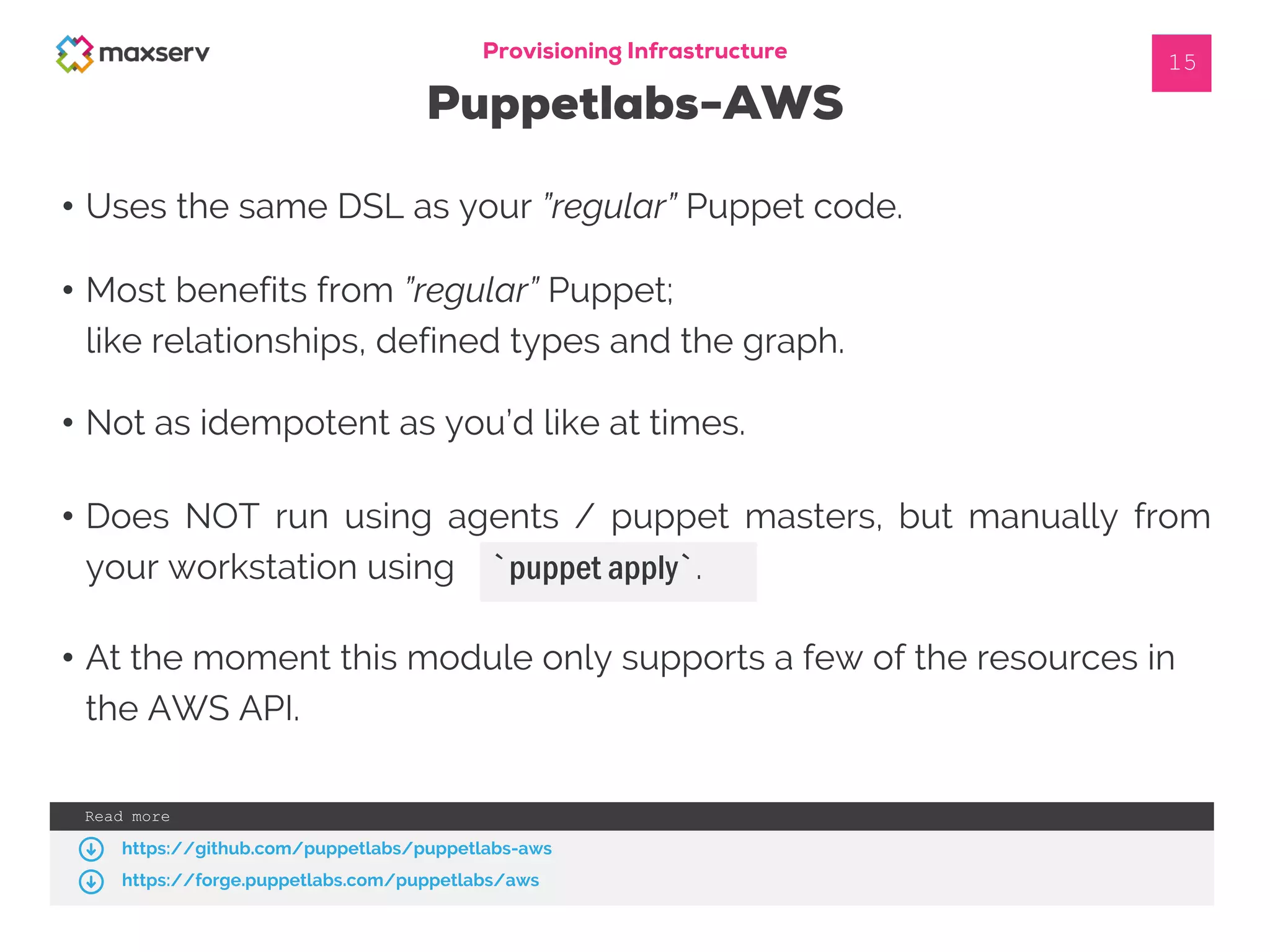 maxserv

Provisioning Infrastructure

15

Puppetlabs-AWS

• Uses the same DSL as your "regular" Puppet code.

• Most benefits from "regular" Puppet; like relationships, defined types and the graph.

• Not as idempotent as you'd like at times.

• Does NOT run using agents / puppet masters, but manually from your workstation using `puppet apply`.

• At the moment this module only supports a few of the resources in the AWS API.

Read more

https://github.com/puppetlabs/puppetlabs-aws

https://forge.puppetlabs.com/puppetlabs/aws